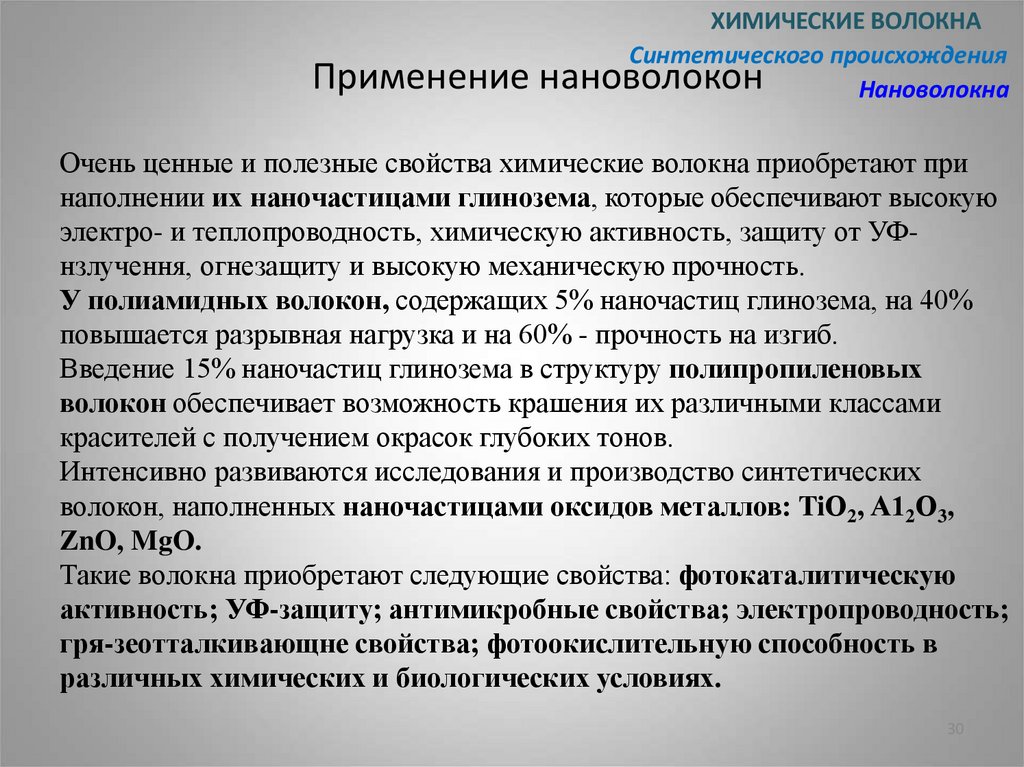 ХИМИЧЕСКИЕ ВОЛОКНА
Синтетического происхождения
Нановолокна

Применение нановолокон

Очень ценные и полезные свойства химические волокна приобретают при наполнении их наночастицами глинозема, которые обеспечивают высокую электро- и теплопроводность, химическую активность, защиту от УФ-нзлучення, огнезащиту и высокую механическую прочность.
У полиамидных волокон, содержащих 5% наночастиц глинозема, на 40% повышается разрывная нагрузка и на 60% - прочность на изгиб.
Введение 15% наночастиц глинозема в структуру полипропиленовых волокон обеспечивает возможность крашения их различными классами красителей с получением окрасок глубоких тонов.
Интенсивно развиваются исследования и производство синтетических волокон, наполненных наночастицами оксидов металлов: $TiO_2$, $A1_2O_3$, ZnO, MgO.
Такие волокна приобретают следующие свойства: фотокаталитическую активность; УФ-защиту; антимикробные свойства; электропроводность; гря-зеотталкивающне свойства; фотоокислительную способность в различных химических и биологических условиях.

30